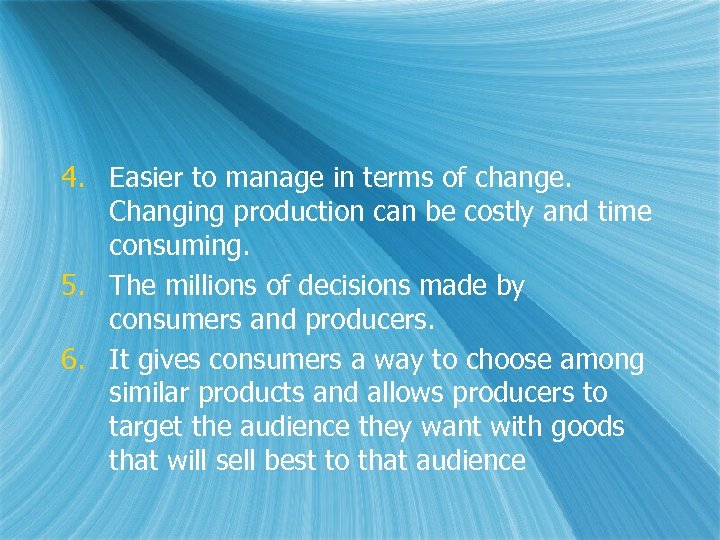 4. Easier to manage in terms of change. Changing production can be costly and time consuming.
5. The millions of decisions made by consumers and producers.
6. It gives consumers a way to choose among similar products and allows producers to target the audience they want with goods that will sell best to that audience